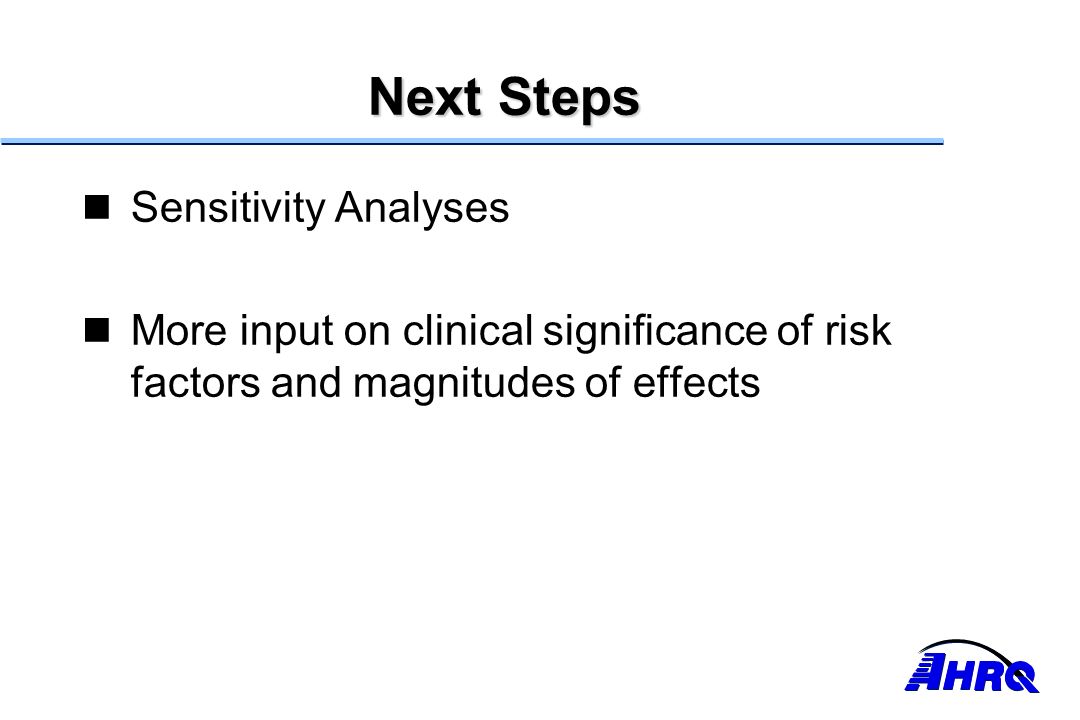 Next Steps

Sensitivity Analyses

More input on clinical significance of risk factors and magnitudes of effects

AHRQ